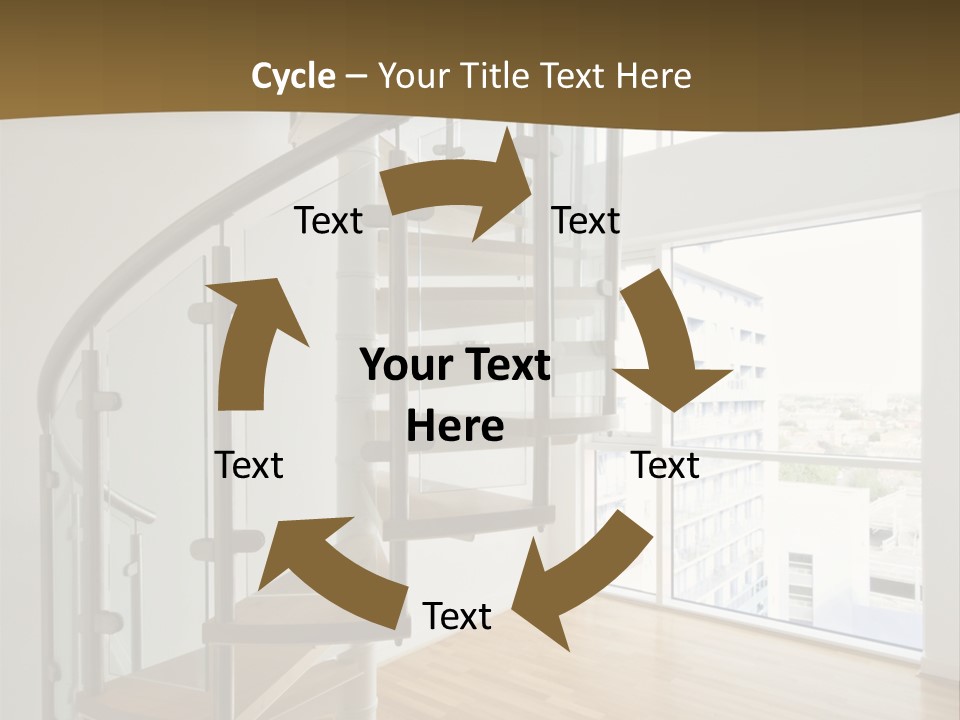 Cycle – Your Title Text Here

Text

Text

Your Text Here

Text

Text

Text